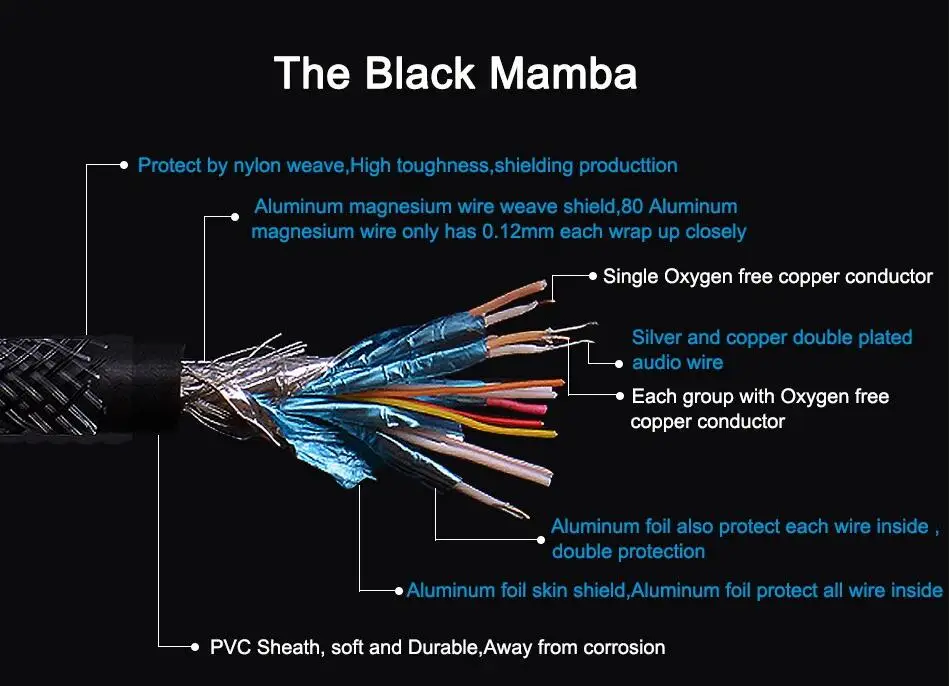 The Black Mamba

Protect by nylon weave,High toughness,shielding producttion

Aluminum magnesium wire weave shield,80 Aluminum magnesium wire only has 0.12mm each wrap up closely

Single Oxygen free copper conductor

Silver and copper double plated audio wire

Each group with Oxygen free copper conductor

Aluminum foil also protect each wire inside , double protection

Aluminum foil skin shield,Aluminum foil protect all wire inside

PVC Sheath, soft and Durable,Away from corrosion